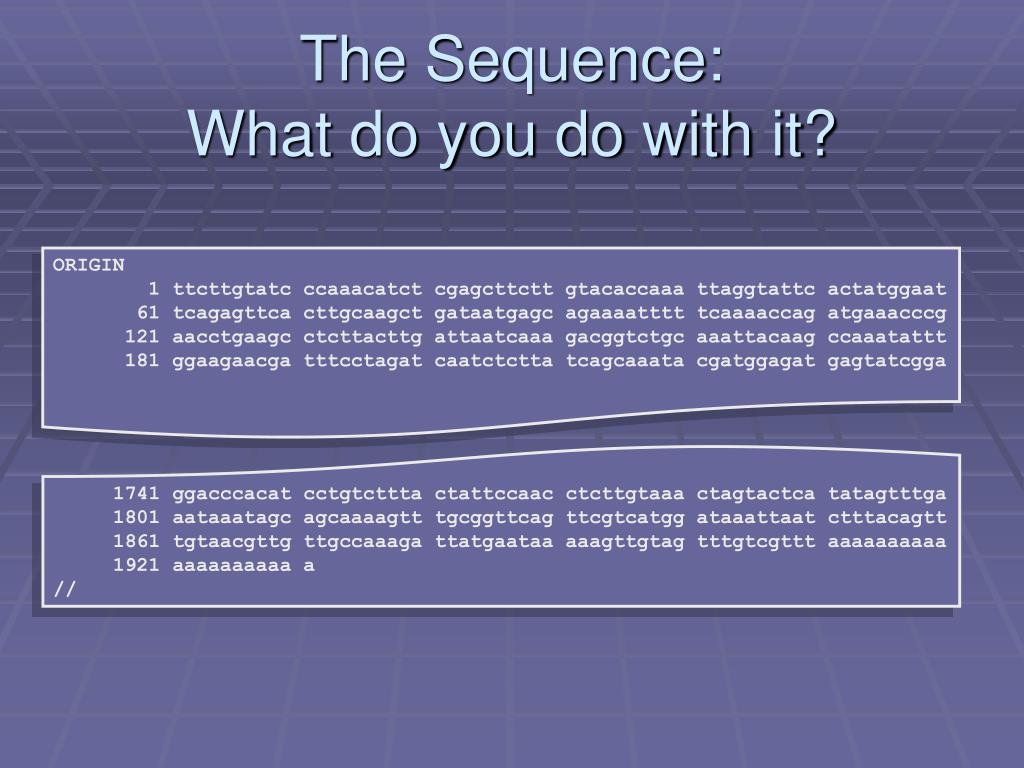 The Sequence:
What do you do with it?

ORIGIN
1 ttcttgtatc ccaaacatct cgagcttctt gtacaccaaa ttaggtattc actatggaat
61 tcagagttca cttgcaagct gataatgagc agaaaatttt tcaaaaccag atgaaacccg
121 aacctgaagc ctcttacttg attaatcaaa gacggtctgc aaattacaag ccaaatattt
181 ggaagaacga tttcctagat caatctctta tcagcaaata cgatggagat gagtatcgga

1741 ggacccacat cctgtcttta ctattccaac ctcttgtaaa ctagtactca tatagtttga
1801 aataaatagc agcaaaagtt tgcggttcag ttcgtcatgg ataaattaat ctttacagtt
1861 tgtaacgttg ttgccaaaga ttatgaataa aaagttgtag tttgtcgttt aaaaaaaaaa
1921 aaaaaaaaaa a
//